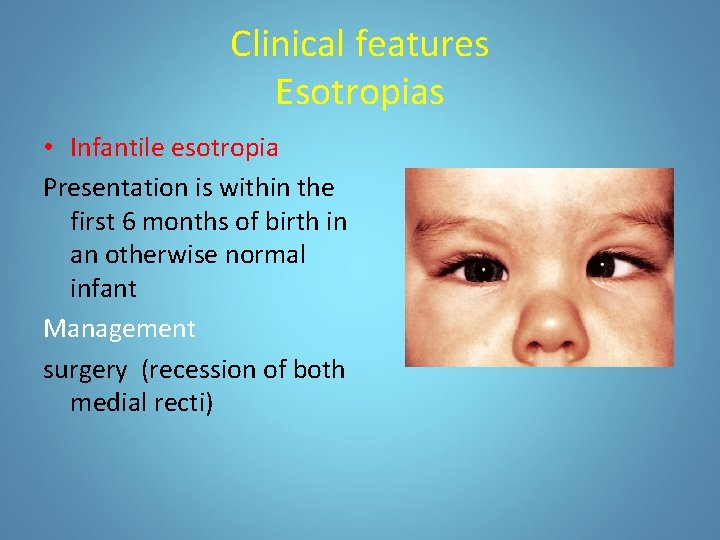 Clinical features
Esotropias

• Infantile esotropia

Presentation is within the first 6 months of birth in an otherwise normal infant

Management

surgery (recession of both medial recti)